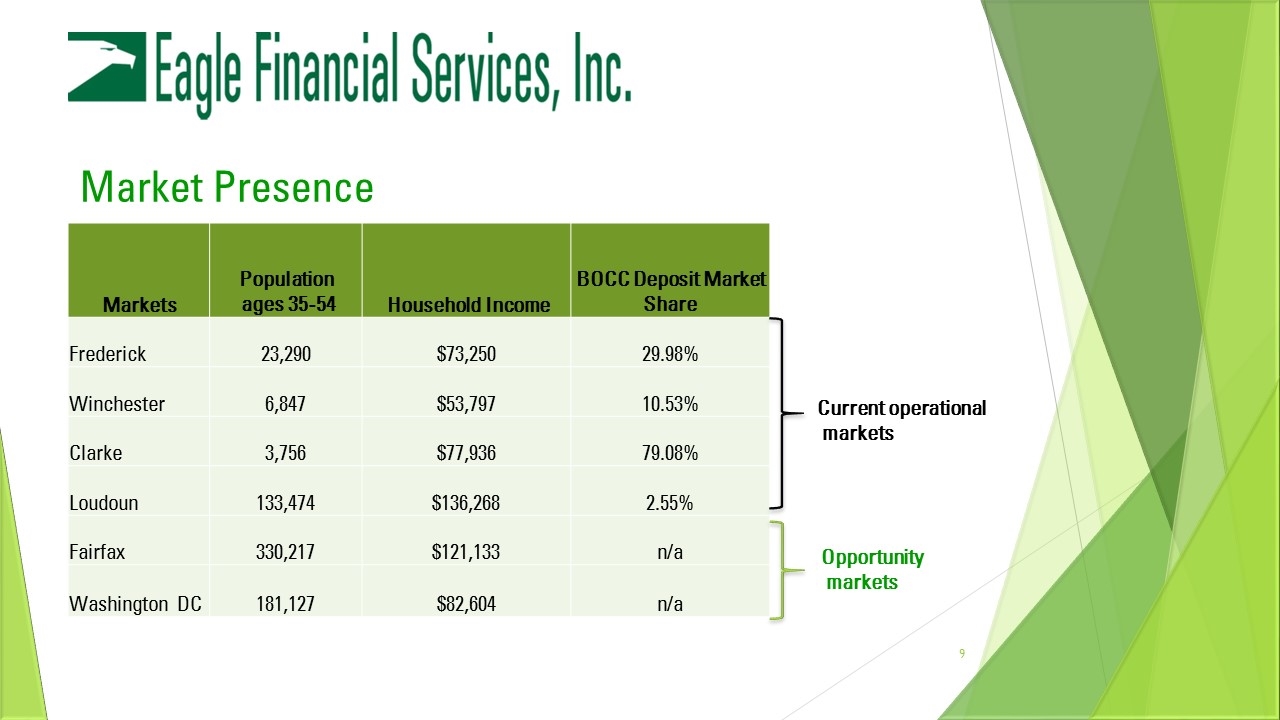 Eagle Financial Services, Inc.

Market Presence

| Markets | Population ages 35-54 | Household Income | BOCC Deposit Market Share |
|---|---|---|---|
| Frederick | 23,290 | \$73,250 | 29.98% |
| Winchester | 6,847 | \$53,797 | 10.53% |
| Clarke | 3,756 | \$77,936 | 79.08% |
| Loudoun | 133,474 | \$136,268 | 2.55% |
| Fairfax | 330,217 | \$121,133 | n/a |
| Washington DC | 181,127 | \$82,604 | n/a |

Current operational markets

Opportunity markets

9